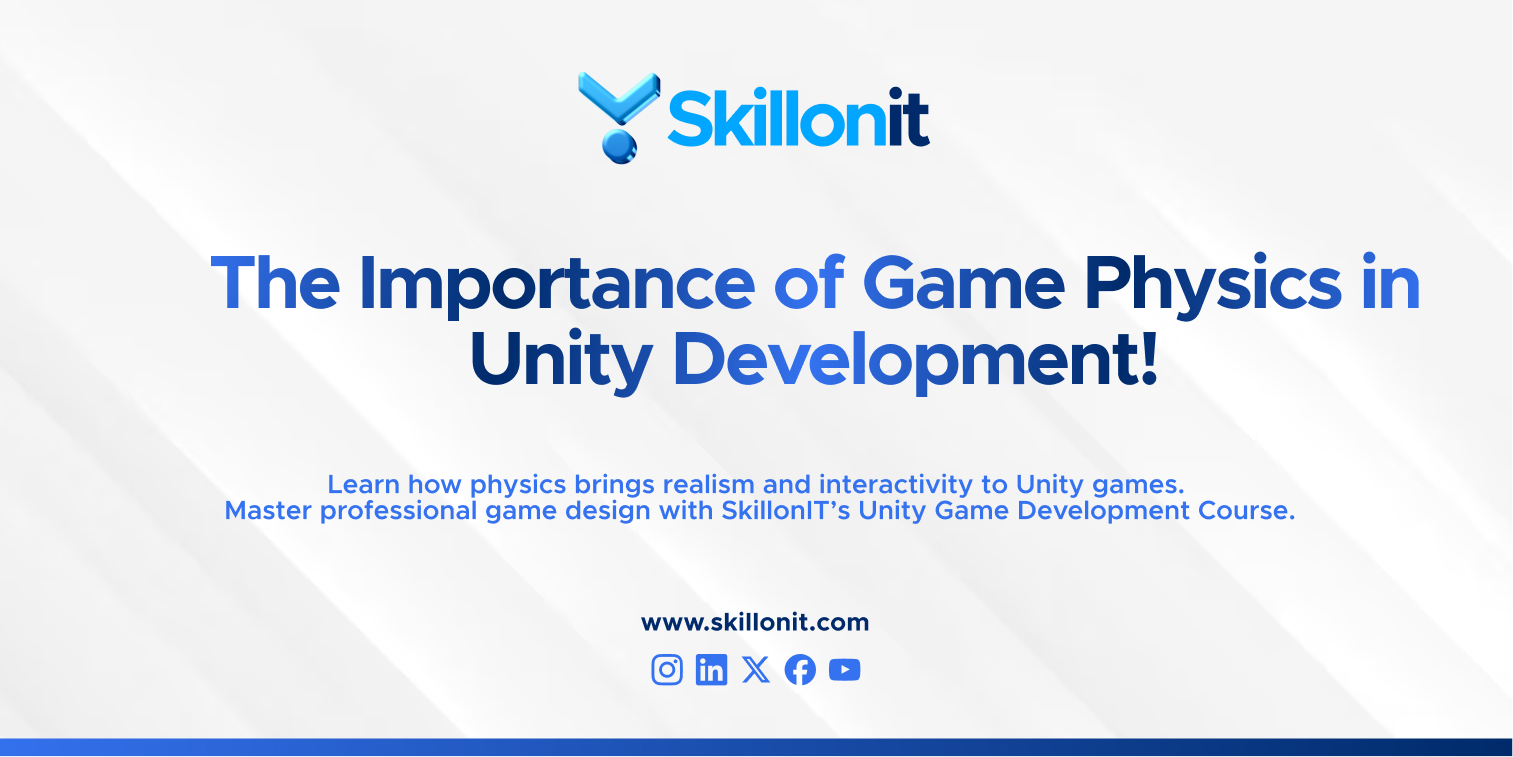 Skillonit

The Importance of Game Physics in Unity Development!

Learn how physics brings realism and interactivity to Unity games.
Master professional game design with SkillonIT's Unity Game Development Course.

www.skillonit.com